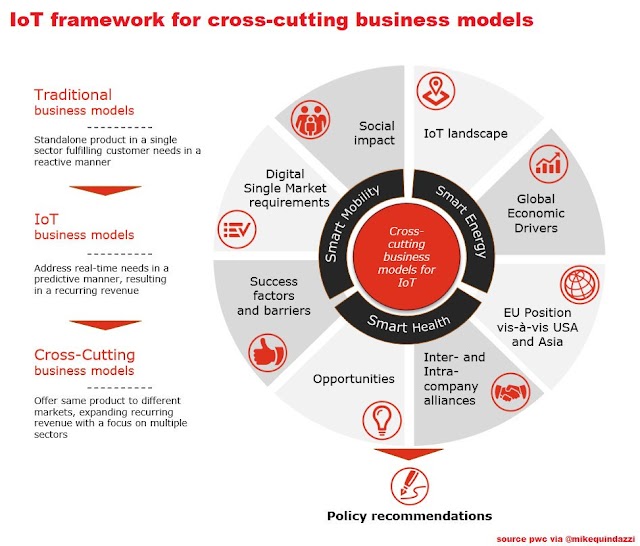 IoT framework for cross-cutting business models

Traditional business models

Standalone product in a single sector fulfilling customer needs in a reactive manner

IoT business models

Address real-time needs in a predictive manner, resulting in a recurring revenue

Cross-Cutting business models

Offer same product to different markets, expanding recurring revenue with a focus on multiple sectors

Social impact

IoT landscape

Global Economic Drivers

EU Position vis-à-vis USA and Asia

Inter- and Intra-company alliances

Opportunities

Success factors and barriers

Digital Single Market requirements

Smart Mobility

Smart Energy

Smart Health

Cross-cutting business models for IoT

Policy recommendations

source pwc via @mikequindazzi